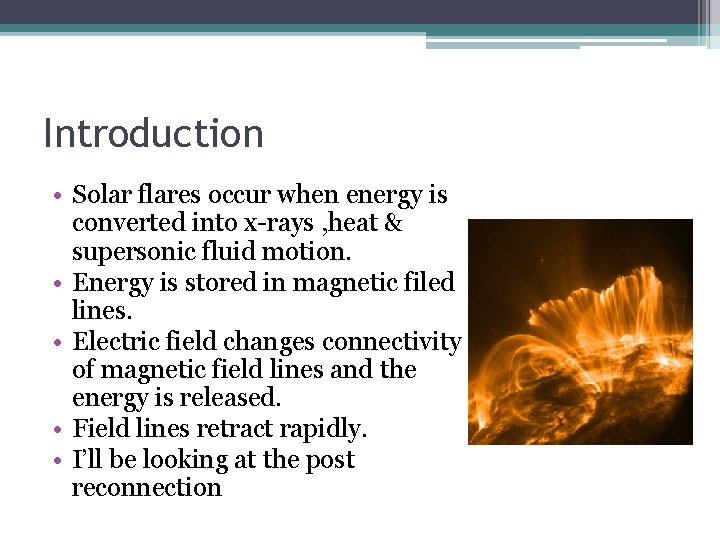 Introduction

• Solar flares occur when energy is converted into x-rays ,heat & supersonic fluid motion.
• Energy is stored in magnetic filed lines.
• Electric field changes connectivity of magnetic field lines and the energy is released.
• Field lines retract rapidly.
• I'll be looking at the post reconnection